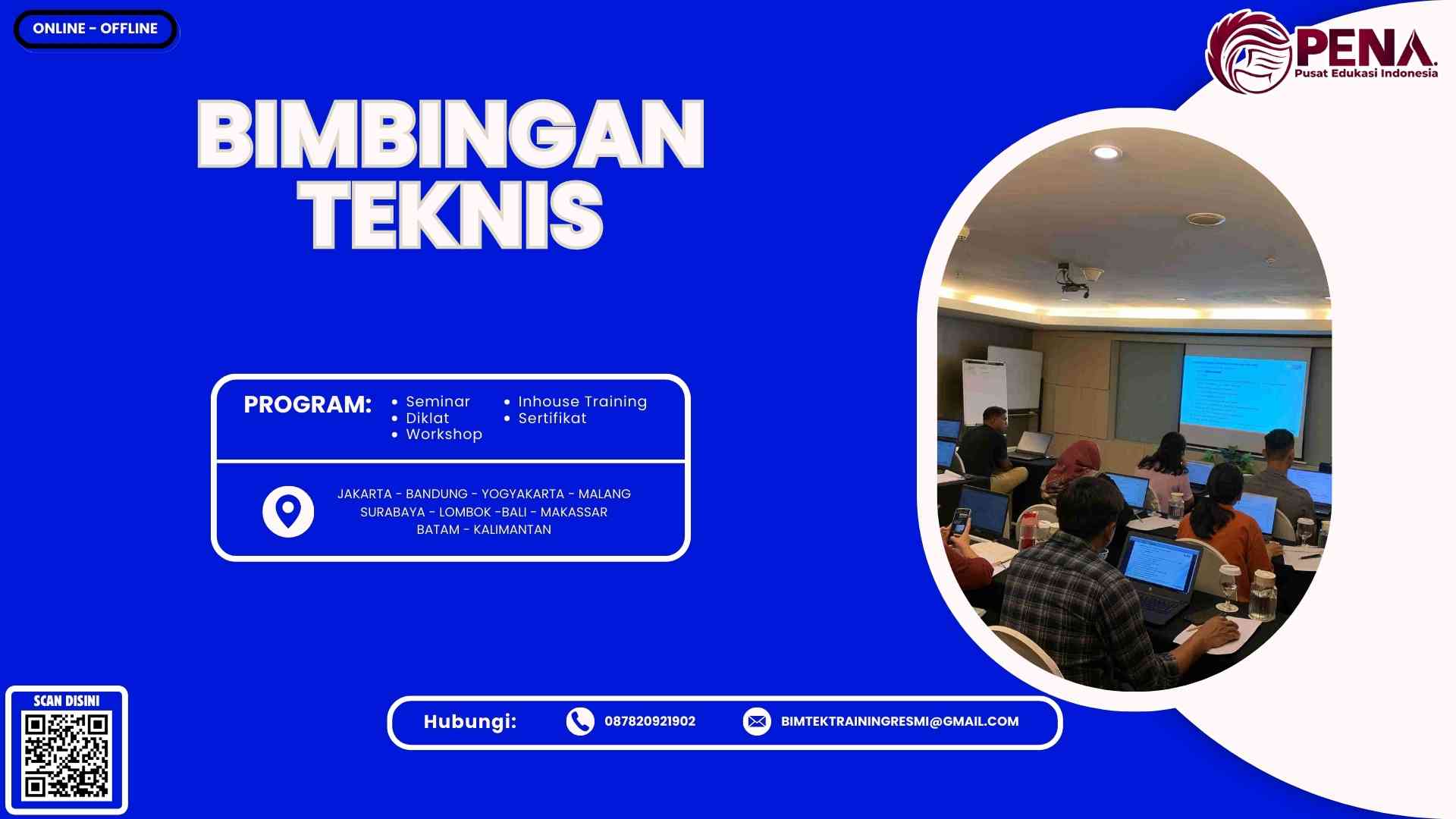 ONLINE - OFFLINE

PENA
Pusat Edukasi Indonesia

BIMBINGAN TEKNIS

PROGRAM:
• Seminar
• Diklat
• Workshop
• Inhouse Training
• Sertifikat

JAKARTA - BANDUNG - YOGYAKARTA - MALANG
SURABAYA - LOMBOK -BALI - MAKASSAR
BATAM - KALIMANTAN

SCAN DISINI

Hubungi: 087820921902 BIMTEKTRAININGRESMI@GMAIL.COM